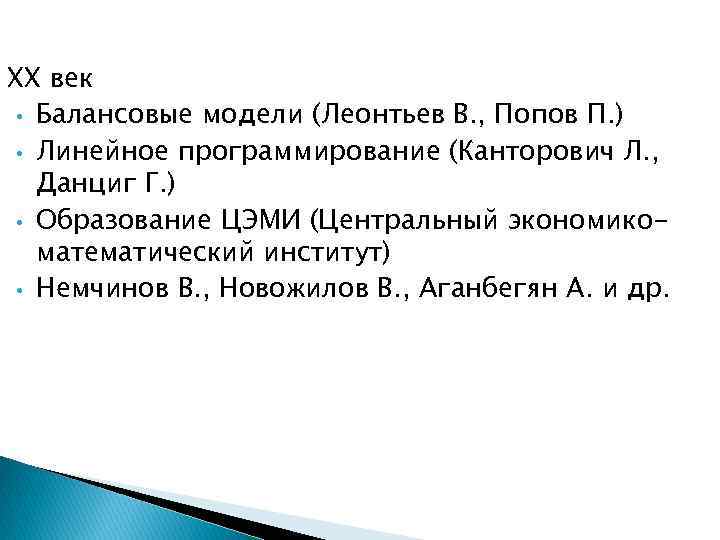 XX век

• Балансовые модели (Леонтьев В., Попов П.)
• Линейное программирование (Канторович Л., Данциг Г.)
• Образование ЦЭМИ (Центральный экономико-математический институт)
• Немчинов В., Новожилов В., Аганбегян А. и др.